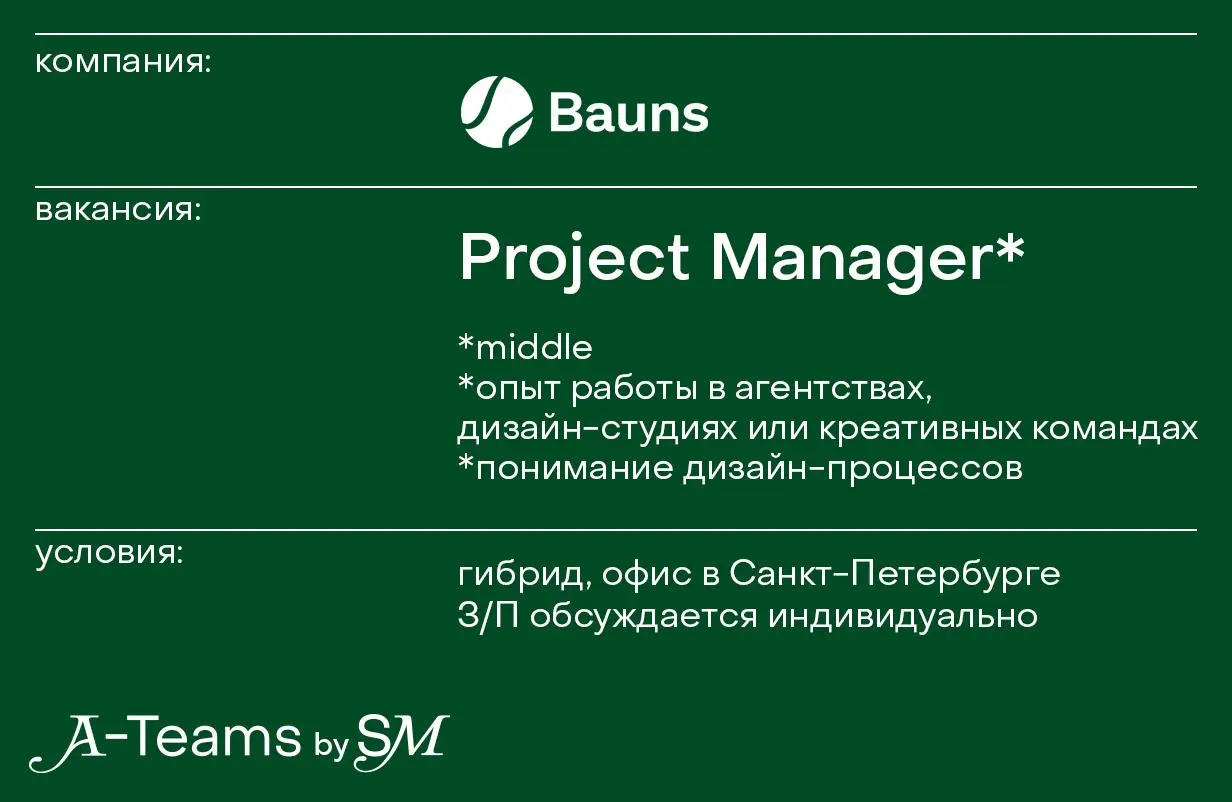 компания:

Bauns

вакансия:

Project Manager*

*middle
*опыт работы в агентствах, дизайн-студиях или креативных командах
*понимание дизайн-процессов

условия:

гибрид, офис в Санкт-Петербурге
З/П обсуждается индивидуально

A-Teams by SM